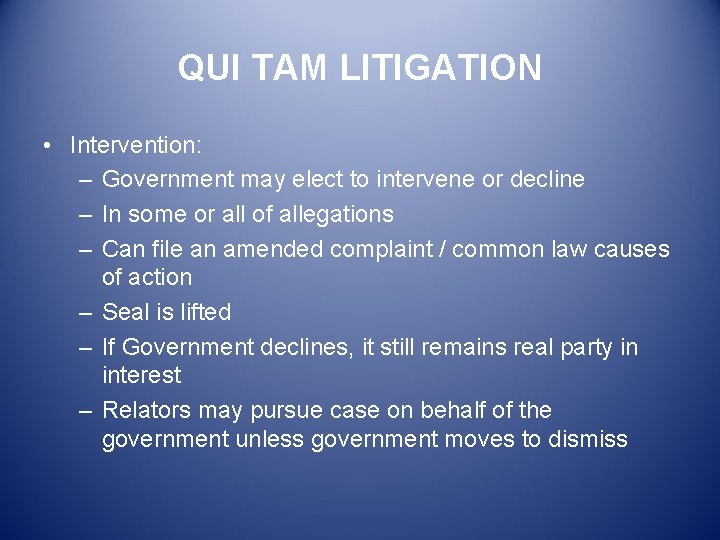 QUI TAM LITIGATION

• Intervention:
– Government may elect to intervene or decline
– In some or all of allegations
– Can file an amended complaint / common law causes of action
– Seal is lifted
– If Government declines, it still remains real party in interest
– Relators may pursue case on behalf of the government unless government moves to dismiss